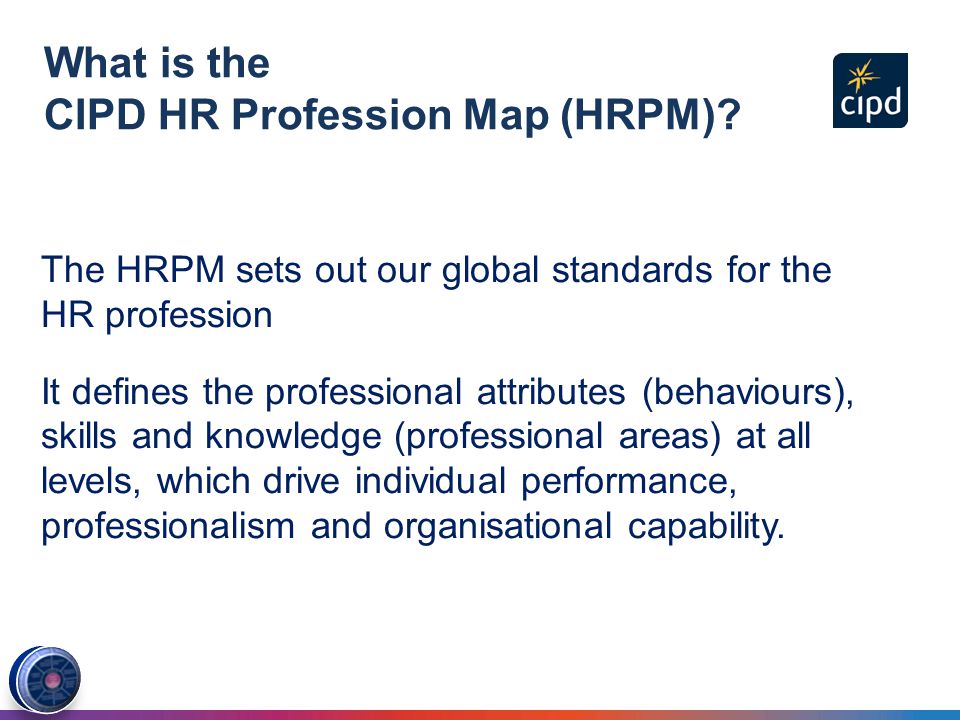 What is the
CIPD HR Profession Map (HRPM)?

cipd

The HRPM sets out our global standards for the HR profession

It defines the professional attributes (behaviours), skills and knowledge (professional areas) at all levels, which drive individual performance, professionalism and organisational capability.